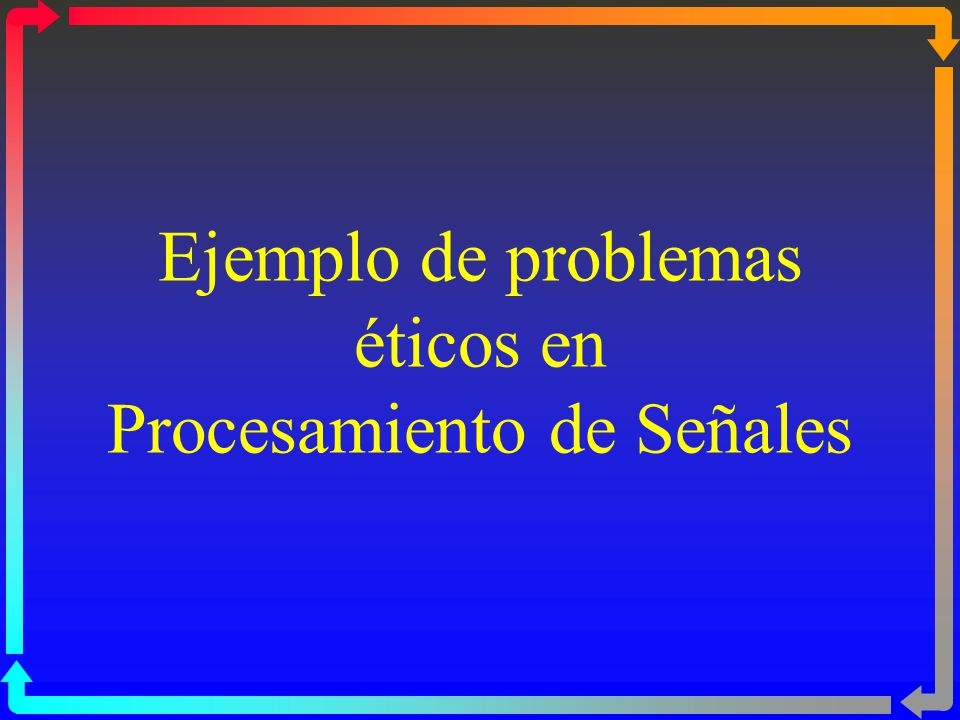 Ejemplo de problemas éticos en Procesamiento de Señales